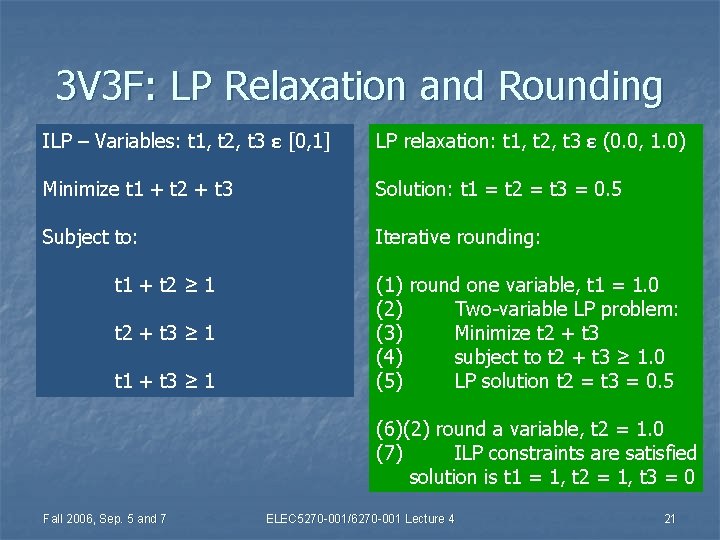 3V3F: LP Relaxation and Rounding

ILP – Variables: t1, t2, t3 ε [0,1]

Minimize t1 + t2 + t3

Subject to:

t1 + t2 ≥ 1

t2 + t3 ≥ 1

t1 + t3 ≥ 1

LP relaxation: t1, t2, t3 ε (0.0, 1.0)

Solution: t1 = t2 = t3 = 0.5

Iterative rounding:

(1) round one variable, t1 = 1.0
(2) Two-variable LP problem:
(3) Minimize t2 + t3
(4) subject to t2 + t3 ≥ 1.0
(5) LP solution t2 = t3 = 0.5

(6)(2) round a variable, t2 = 1.0
(7) ILP constraints are satisfied
solution is t1 = 1, t2 = 1, t3 = 0

Fall 2006, Sep. 5 and 7

ELEC5270-001/6270-001 Lecture 4

21